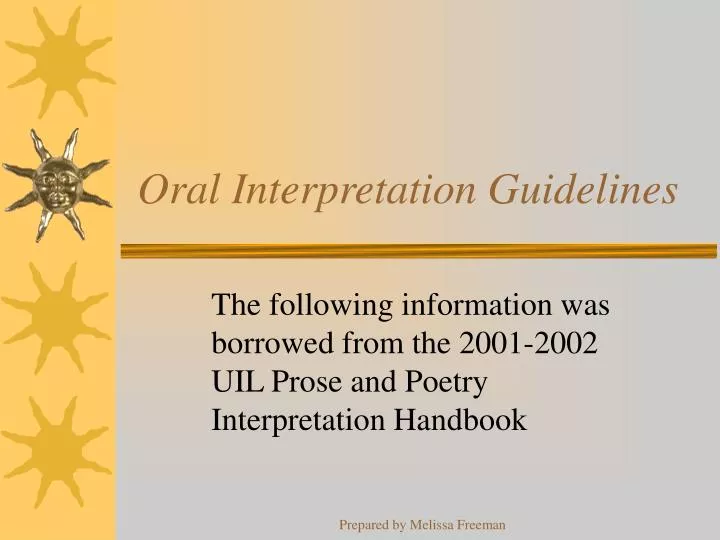 Oral Interpretation Guidelines

The following information was borrowed from the 2001-2002 UIL Prose and Poetry Interpretation Handbook

Prepared by Melissa Freeman